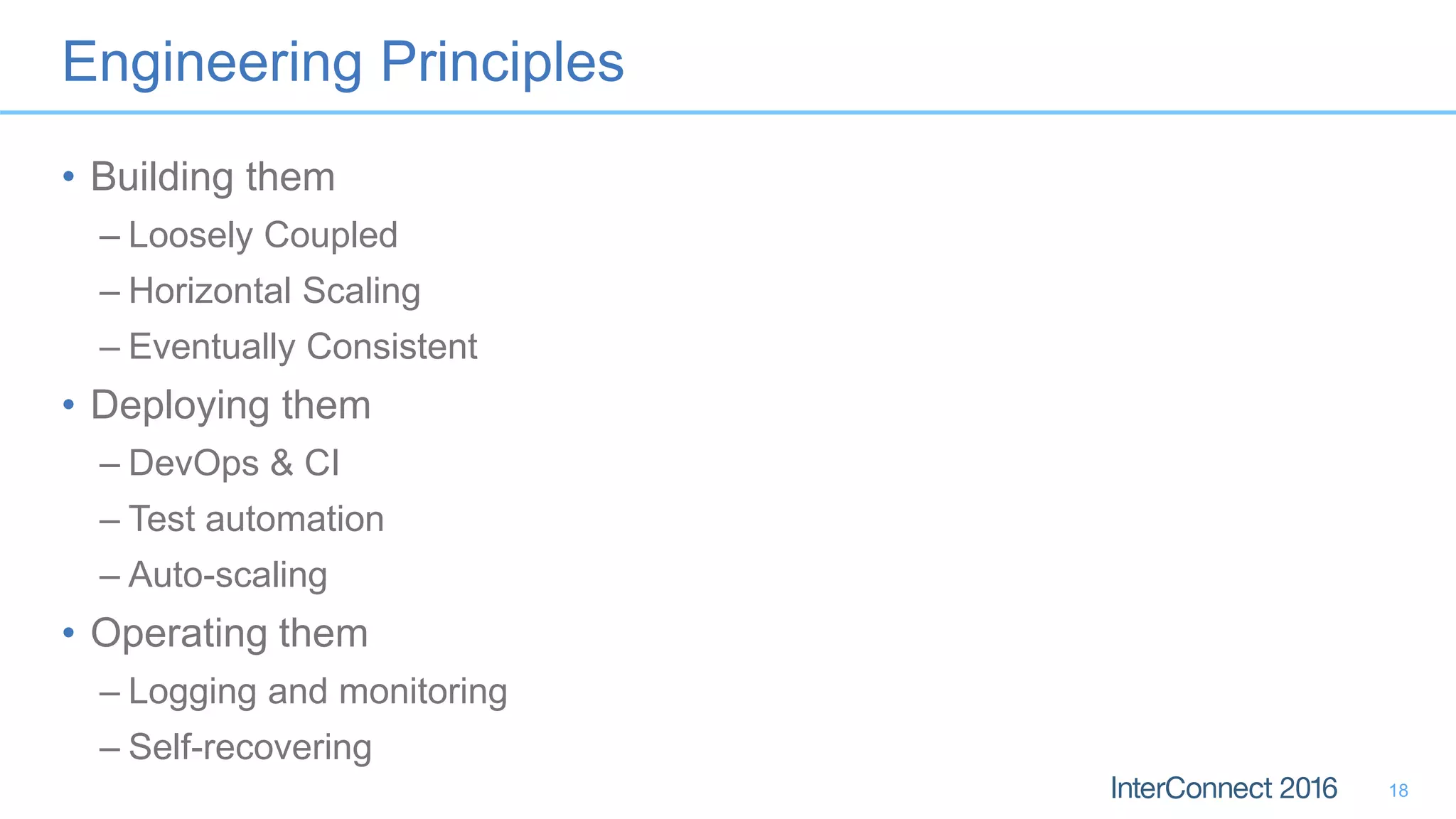 Engineering Principles

• Building them
– Loosely Coupled
– Horizontal Scaling
– Eventually Consistent
• Deploying them
– DevOps & CI
– Test automation
– Auto-scaling
• Operating them
– Logging and monitoring
– Self-recovering

InterConnect 2016 18